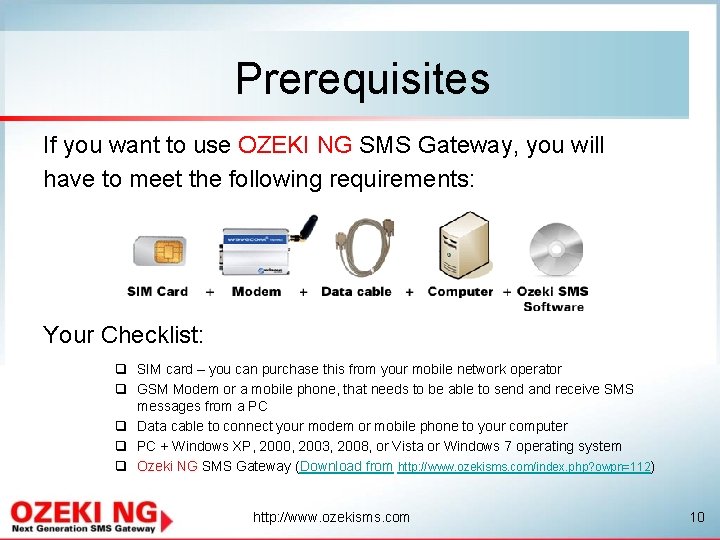 Prerequisites

If you want to use OZEKI NG SMS Gateway, you will have to meet the following requirements:

wavecom

SIM Card + Modem + Data cable + Computer + Ozeki SMS Software

Your Checklist:

❑ SIM card – you can purchase this from your mobile network operator
❑ GSM Modem or a mobile phone, that needs to be able to send and receive SMS messages from a PC
❑ Data cable to connect your modem or mobile phone to your computer
❑ PC + Windows XP, 2000, 2003, 2008, or Vista or Windows 7 operating system
❑ Ozeki NG SMS Gateway (Download from http://www.ozekisms.com/index.php?owpn=112)

OZEKI NG
Next Generation SMS Gateway

http://www.ozekisms.com

10